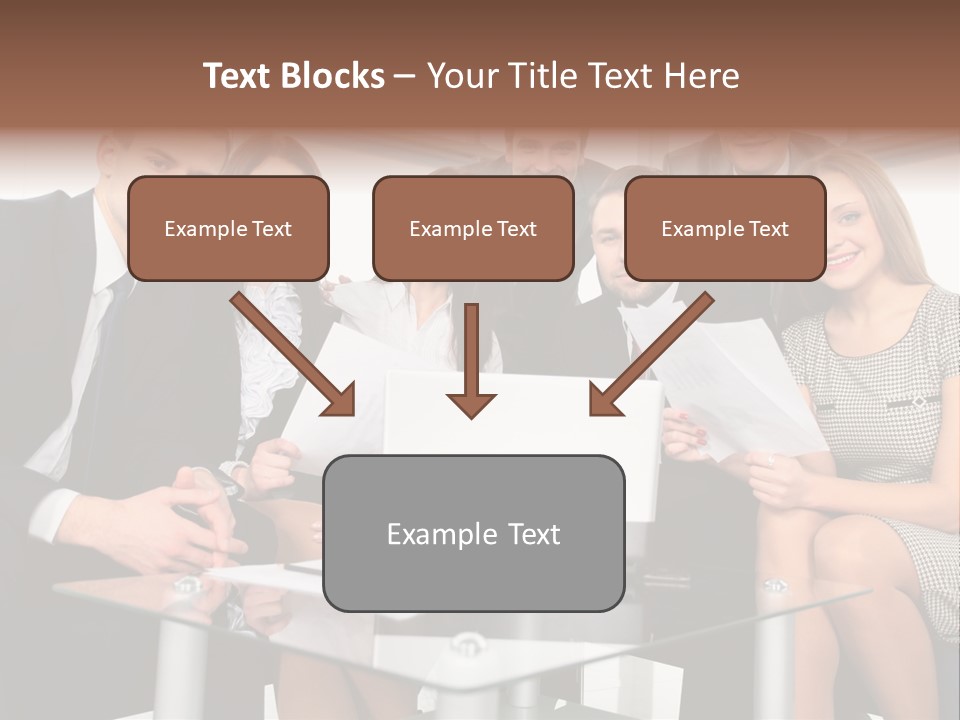 Text Blocks – Your Title Text Here

Example Text

Example Text

Example Text

Example Text